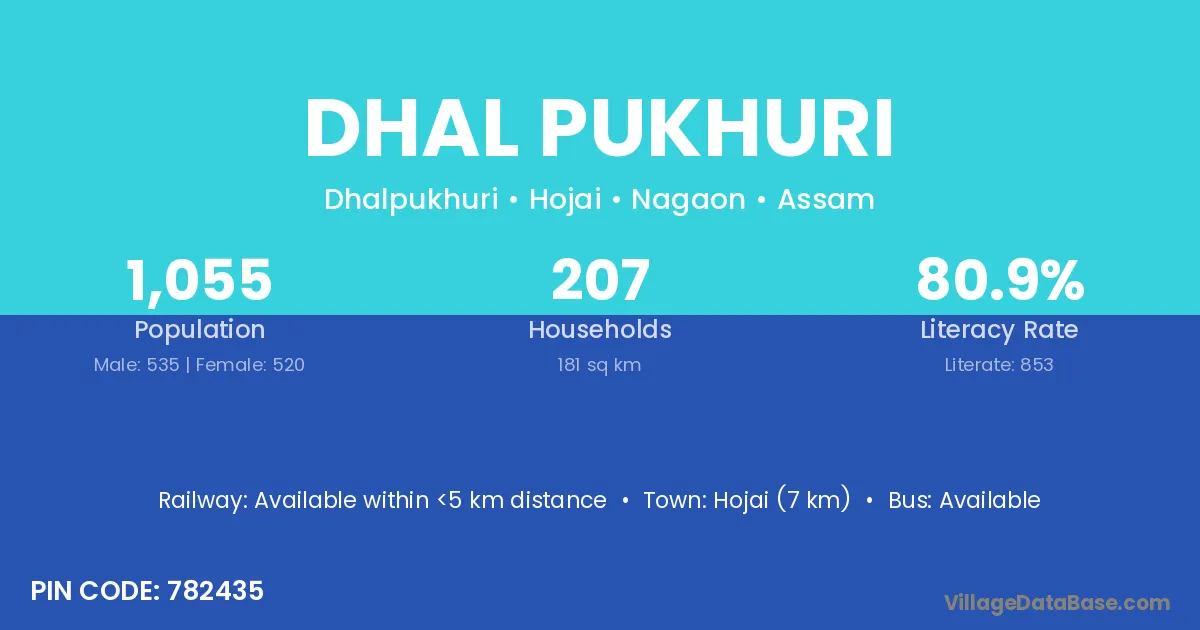 DHAL PUKHURI

Dhalpukhuri • Hojai • Nagaon • Assam

1,055
Population
Male: 535 | Female: 520

207
Households
181 sq km

80.9%
Literacy Rate
Literate: 853

Railway: Available within <5 km distance • Town: Hojai (7 km) • Bus: Available

PIN CODE: 782435

VillageDataBase.com